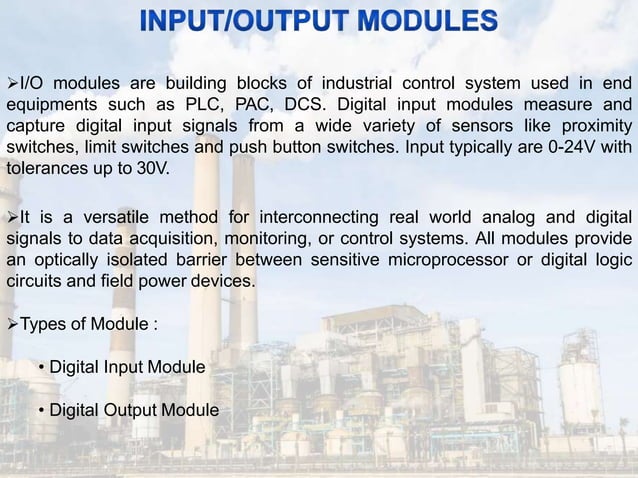 INPUT/OUTPUT MODULES

➢I/O modules are building blocks of industrial control system used in end equipments such as PLC, PAC, DCS. Digital input modules measure and capture digital input signals from a wide variety of sensors like proximity switches, limit switches and push button switches. Input typically are 0-24V with tolerances up to 30V.

➢It is a versatile method for interconnecting real world analog and digital signals to data acquisition, monitoring, or control systems. All modules provide an optically isolated barrier between sensitive microprocessor or digital logic circuits and field power devices.

➢Types of Module :

• Digital Input Module

• Digital Output Module